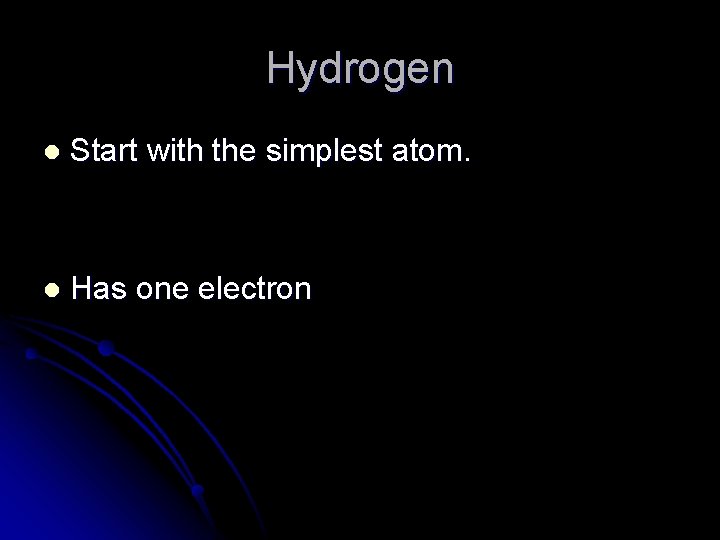 Hydrogen

- Start with the simplest atom.

- Has one electron